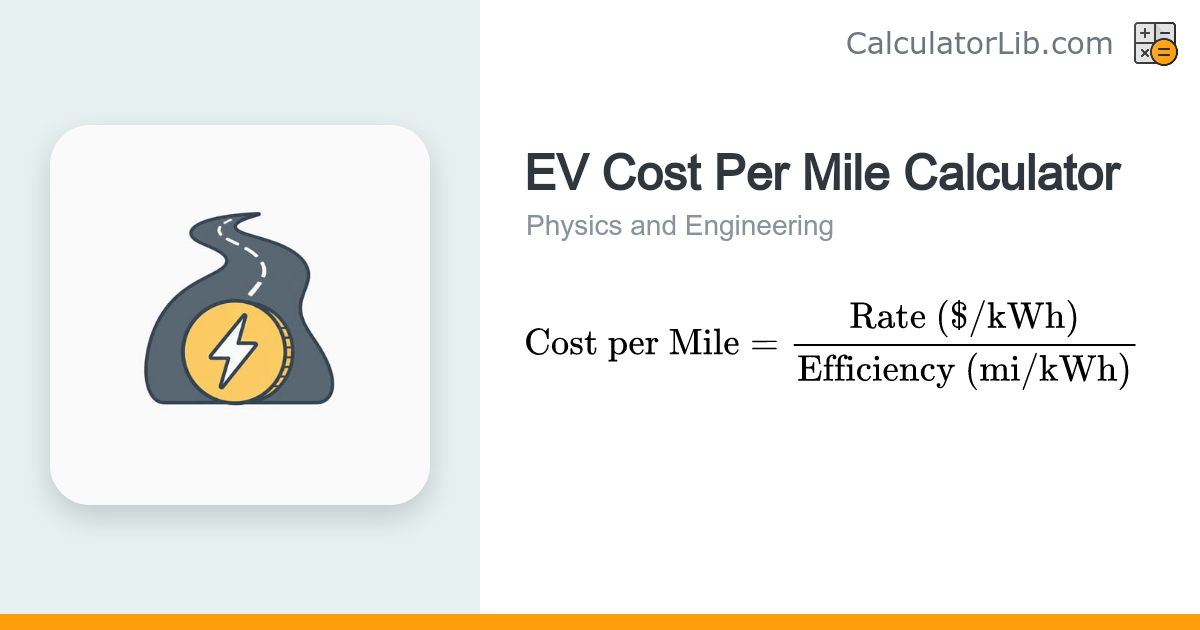 CalculatorLib.com

EV Cost Per Mile Calculator

Physics and Engineering

$\text{Cost per Mile} = \frac{\text{Rate (\$/kWh)}}{\text{Efficiency (mi/kWh)}}$